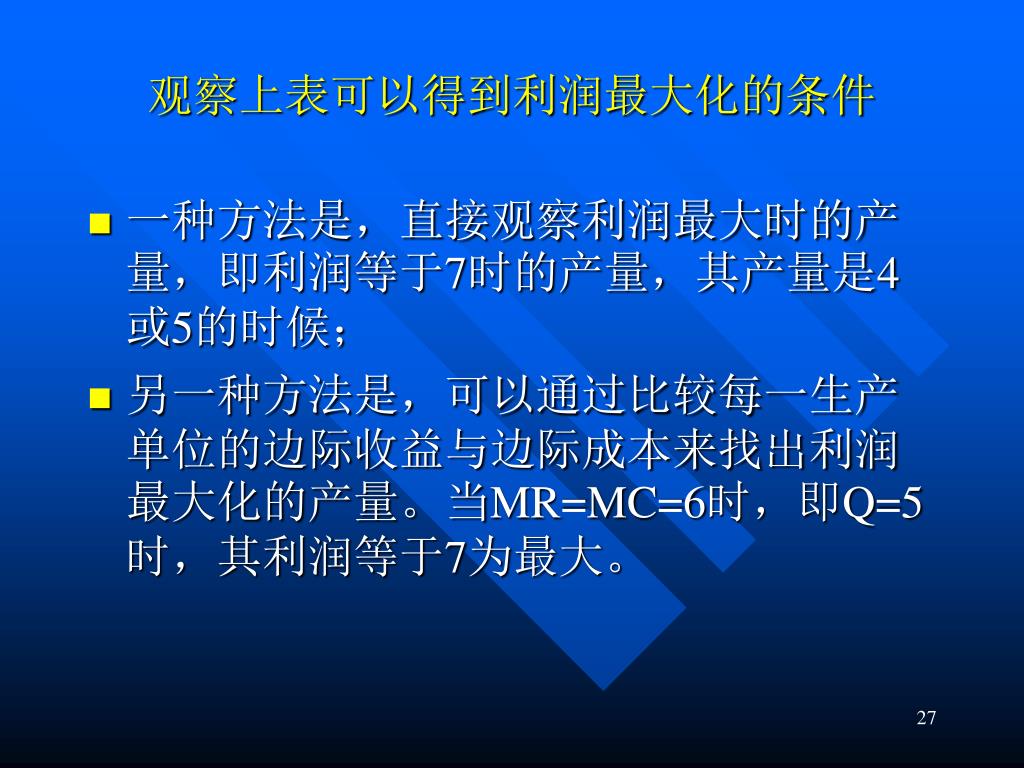 观察上表可以得到利润最大化的条件

■ 一种方法是，直接观察利润最大时的产量，即利润等于7时的产量，其产量是4或5的时候；

■ 另一种方法是，可以通过比较每一生产单位的边际收益与边际成本来找出利润最大化的产量。当MR=MC=6时，即Q=5时，其利润等于7为最大。

27